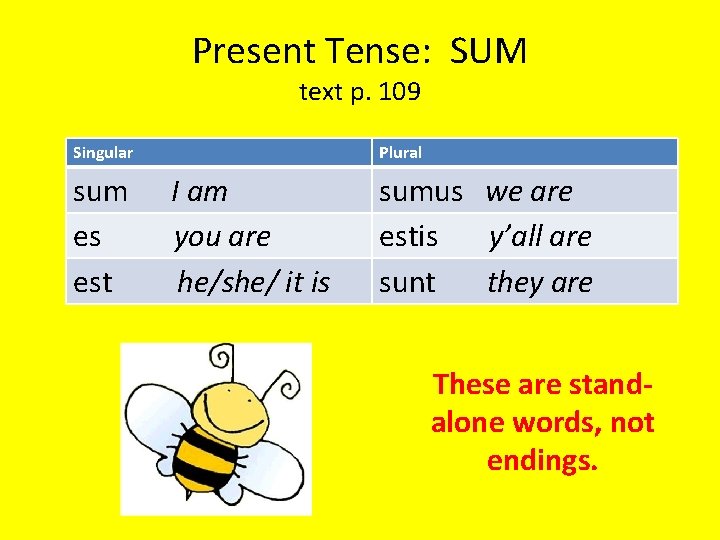 Present Tense: SUM
text p. 109

| Singular | Plural |
|---|---|
| sum I am | sumus we are |
| es you are | estis y'all are |
| est he/she/ it is | sunt they are |

These are stand-alone words, not endings.